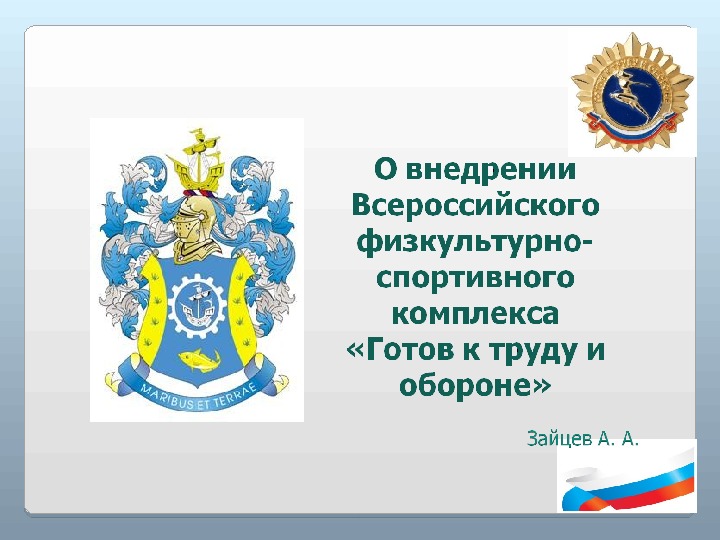 MARIBUS ET TERRAE

О внедрении Всероссийского физкультурно-спортивного комплекса «Готов к труду и обороне»

Зайцев А. А.